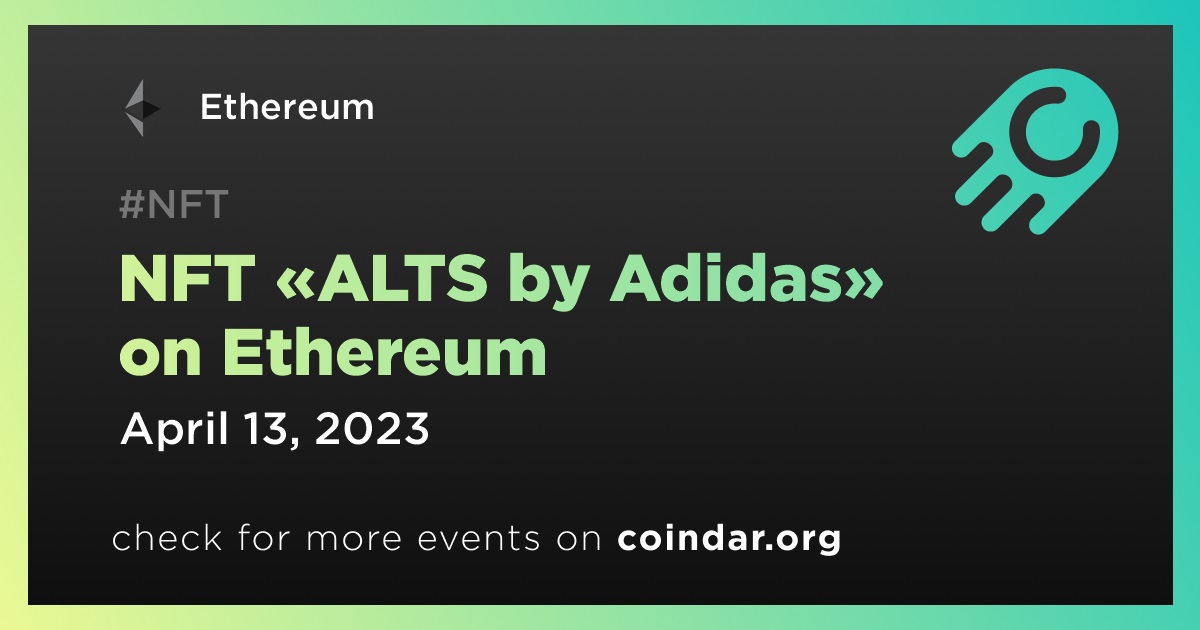 Ethereum

#NFT

NFT «ALTS by Adidas» on Ethereum

April 13, 2023

check for more events on coindar.org